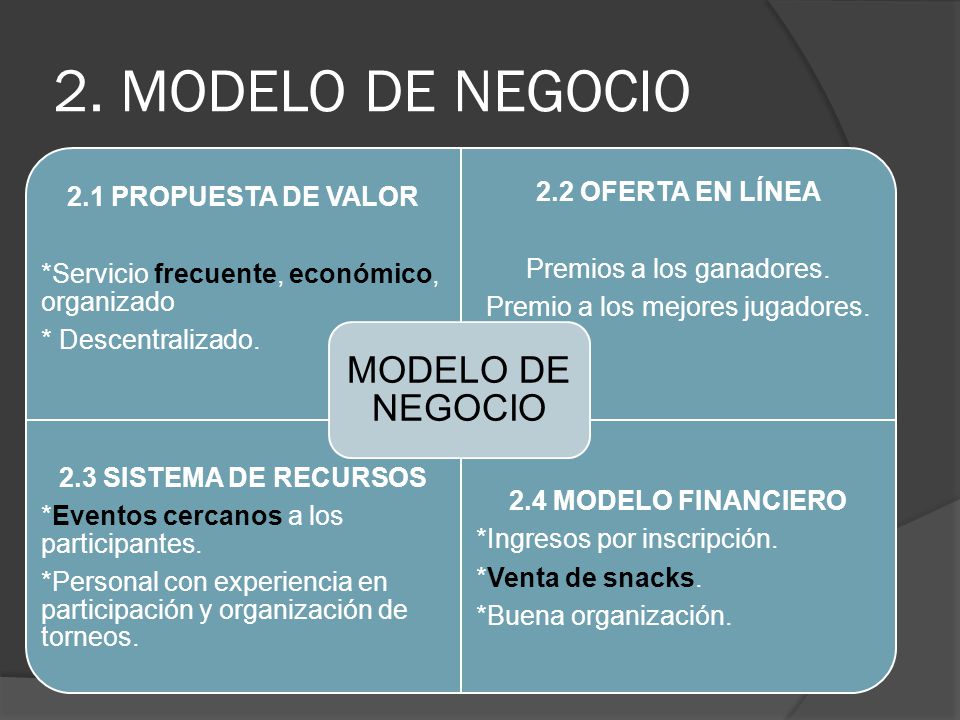 2. MODELO DE NEGOCIO

2.1 PROPUESTA DE VALOR

*Servicio frecuente, económico, organizado

* Descentralizado.

2.2 OFERTA EN LÍNEA

Premios a los ganadores.

Premio a los mejores jugadores.

MODELO DE NEGOCIO

2.3 SISTEMA DE RECURSOS

*Eventos cercanos a los participantes.

*Personal con experiencia en participación y organización de torneos.

2.4 MODELO FINANCIERO

*Ingresos por inscripción.

*Venta de snacks.

*Buena organización.